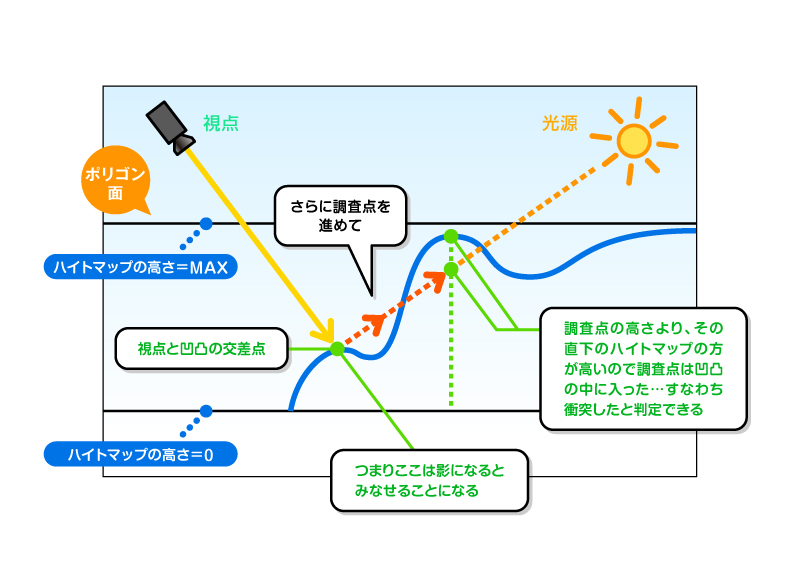 視点

光源

ポリゴン面

さらに調査点を進めて

ハイトマップの高さ＝MAX

視点と凹凸の交差点

調査点の高さより、その直下のハイトマップの方が高いので調査点は凹凸の中に入った…すなわち衝突したと判定できる

ハイトマップの高さ＝0

つまりここは影になるとみなせることになる